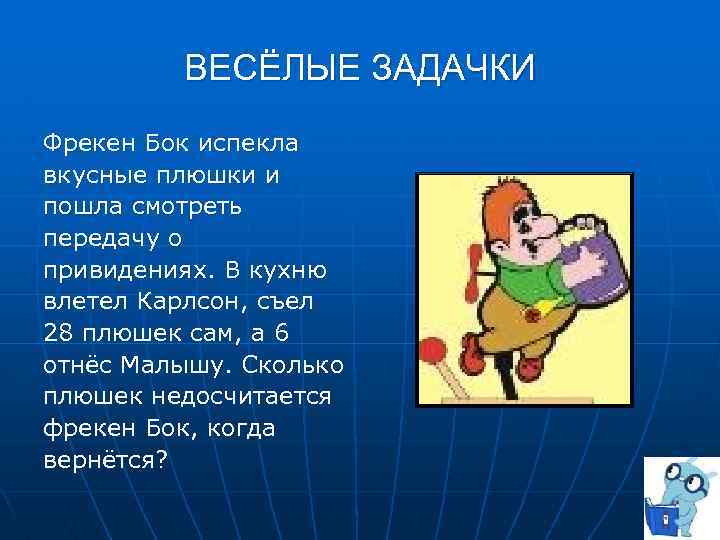 ВЕСЁЛЫЕ ЗАДАЧКИ

Фрекен Бок испекла вкусные плюшки и пошла смотреть передачу о привидениях. В кухню влетел Карлсон, съел 28 плюшек сам, а 6 отнёс Малышу. Сколько плюшек недосчитается фрекен Бок, когда вернётся?